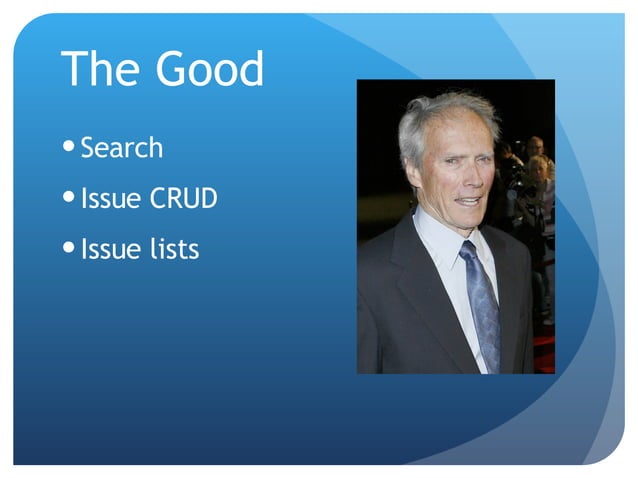 The Good

• Search
• Issue CRUD
• Issue lists